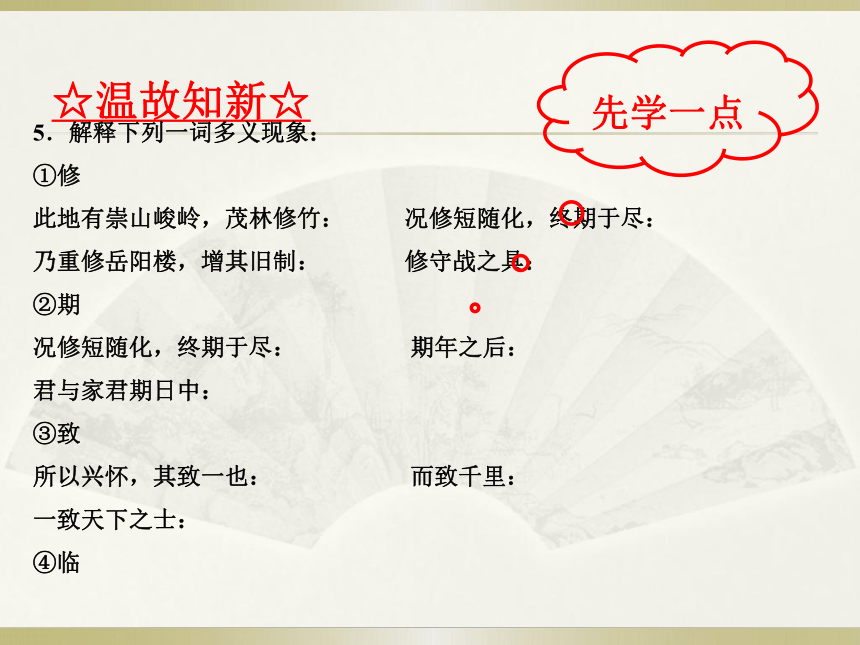 ☆温故知新☆

先学一点

5．解释下列一词多义现象：

①修

此地有崇山峻岭，茂林修竹：

况修短随化，终期于尽：

乃重修岳阳楼，增其旧制：

修守战之具：

②期

况修短随化，终期于尽：

期年之后：

君与家君期日中：

③致

所以兴怀，其致一也：

而致千里：

一致天下之士：

④临